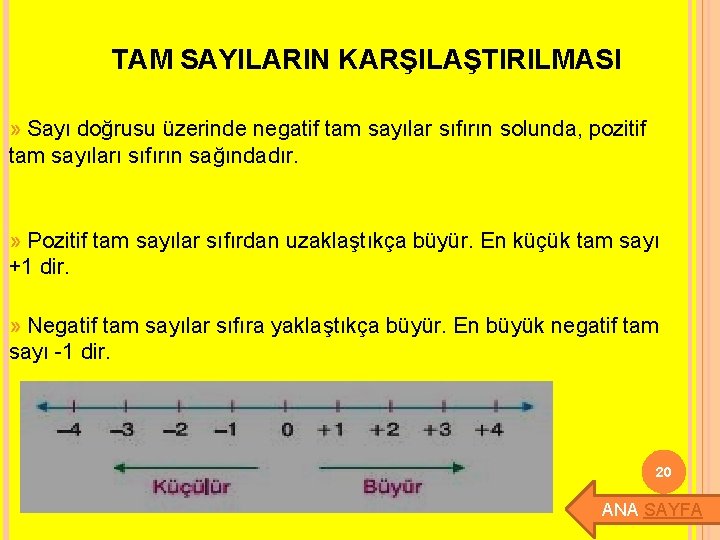 TAM SAYILARIN KARŞILAŞTIRILMASI

» Sayı doğrusu üzerinde negatif tam sayılar sıfırın solunda, pozitif tam sayıları sıfırın sağındadır.

» Pozitif tam sayılar sıfırdan uzaklaştıkça büyür. En küçük tam sayı +1 dir.

» Negatif tam sayılar sıfıra yaklaştıkça büyür. En büyük negatif tam sayı -1 dir.

–4 –3 –2 –1 0 +1 +2 +3 +4

Küçülür Büyür

20

ANA SAYFA